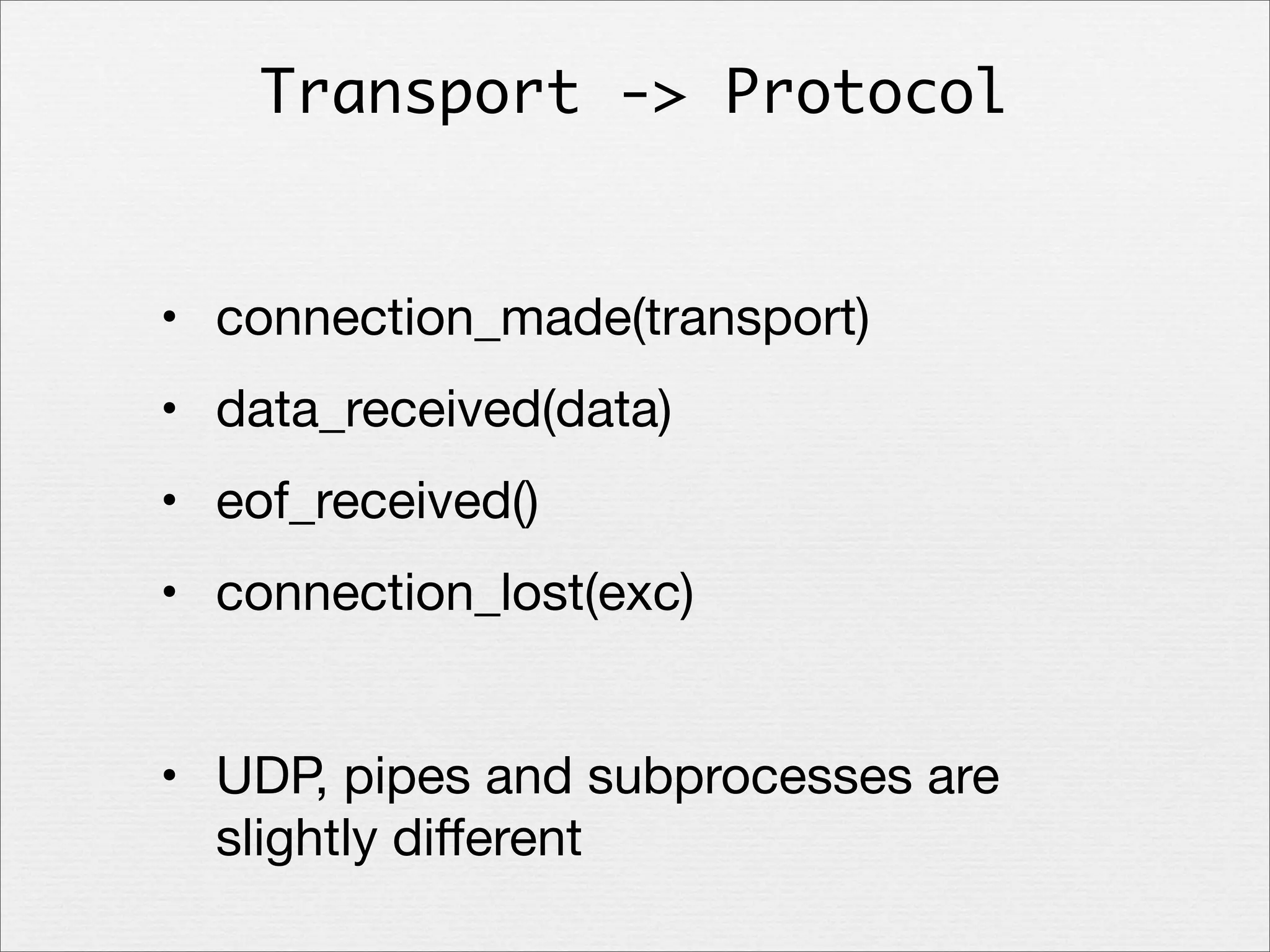 Transport -> Protocol

• connection_made(transport)
• data_received(data)
• eof_received()
• connection_lost(exc)

• UDP, pipes and subprocesses are slightly different